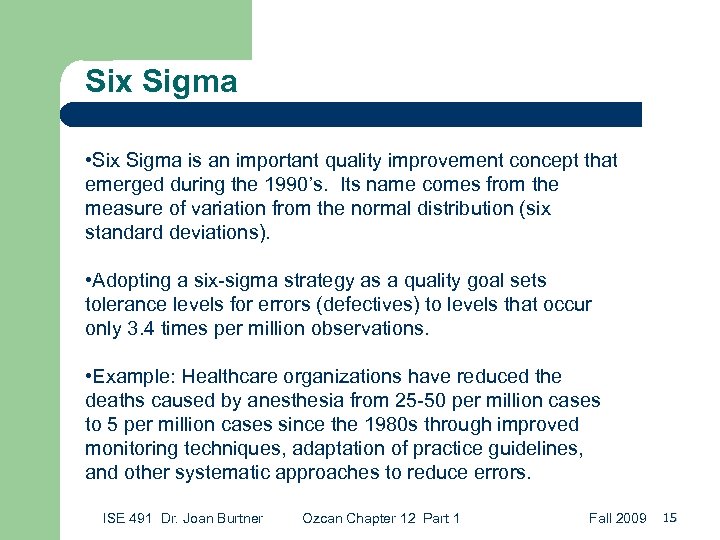 Six Sigma

•Six Sigma is an important quality improvement concept that emerged during the 1990's. Its name comes from the measure of variation from the normal distribution (six standard deviations).

•Adopting a six-sigma strategy as a quality goal sets tolerance levels for errors (defectives) to levels that occur only 3.4 times per million observations.

•Example: Healthcare organizations have reduced the deaths caused by anesthesia from 25-50 per million cases to 5 per million cases since the 1980s through improved monitoring techniques, adaptation of practice guidelines, and other systematic approaches to reduce errors.

ISE 491 Dr. Joan Burtner Ozcan Chapter 12 Part 1 Fall 2009 15